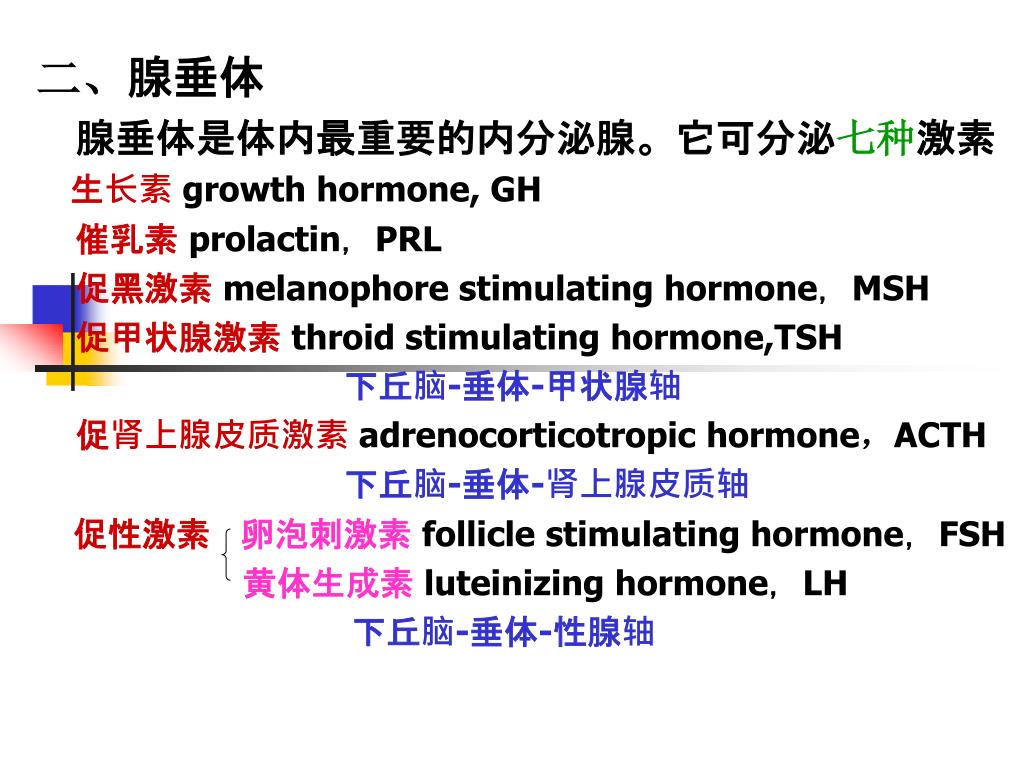 二、腺垂体

腺垂体是体内最重要的内分泌腺。它可分泌七种激素

生长素 growth hormone, GH

催乳素 prolactin，PRL

促黑激素 melanophore stimulating hormone，MSH

促甲状腺激素 throid stimulating hormone,TSH

下丘脑-垂体-甲状腺轴

促肾上腺皮质激素 adrenocorticotropic hormone，ACTH

下丘脑-垂体-肾上腺皮质轴

促性激素 卵泡刺激素 follicle stimulating hormone，FSH

黄体生成素 luteinizing hormone，LH

下丘脑-垂体-性腺轴